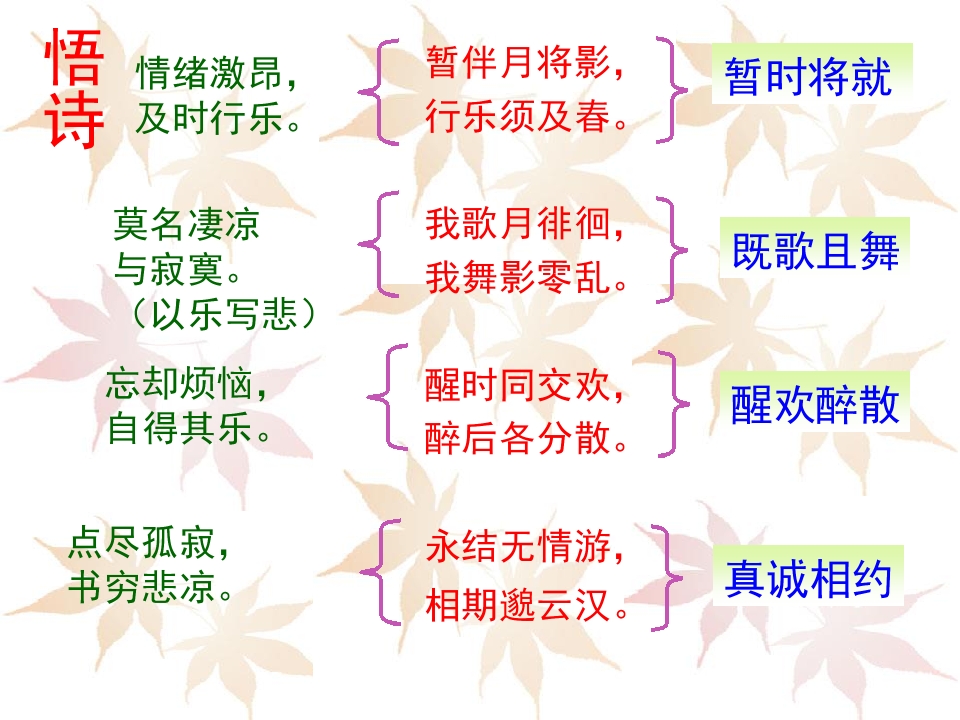 悟诗

情绪激昂，
及时行乐。

暂伴月将影，
行乐须及春。

暂时将就

莫名凄凉
与寂寞。
（以乐写悲）

我歌月徘徊，
我舞影零乱。

既歌且舞

忘却烦恼，
自得其乐。

醒时同交欢，
醉后各分散。

醒欢醉散

点尽孤寂，
书穷悲凉。

永结无情游，
相期邈云汉。

真诚相约